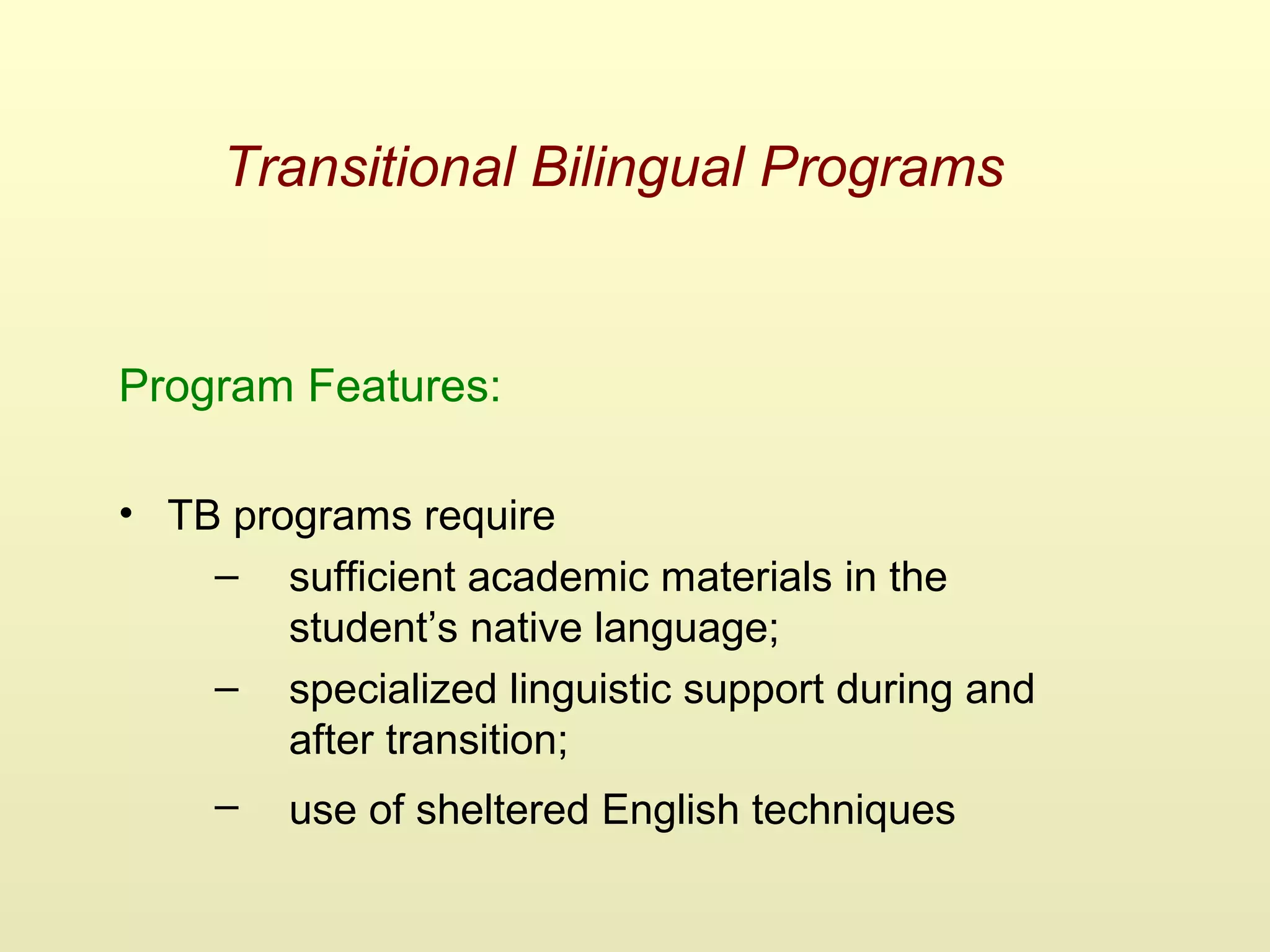 Transitional Bilingual Programs

Program Features:

• TB programs require
– sufficient academic materials in the student’s native language;
– specialized linguistic support during and after transition;
– use of sheltered English techniques